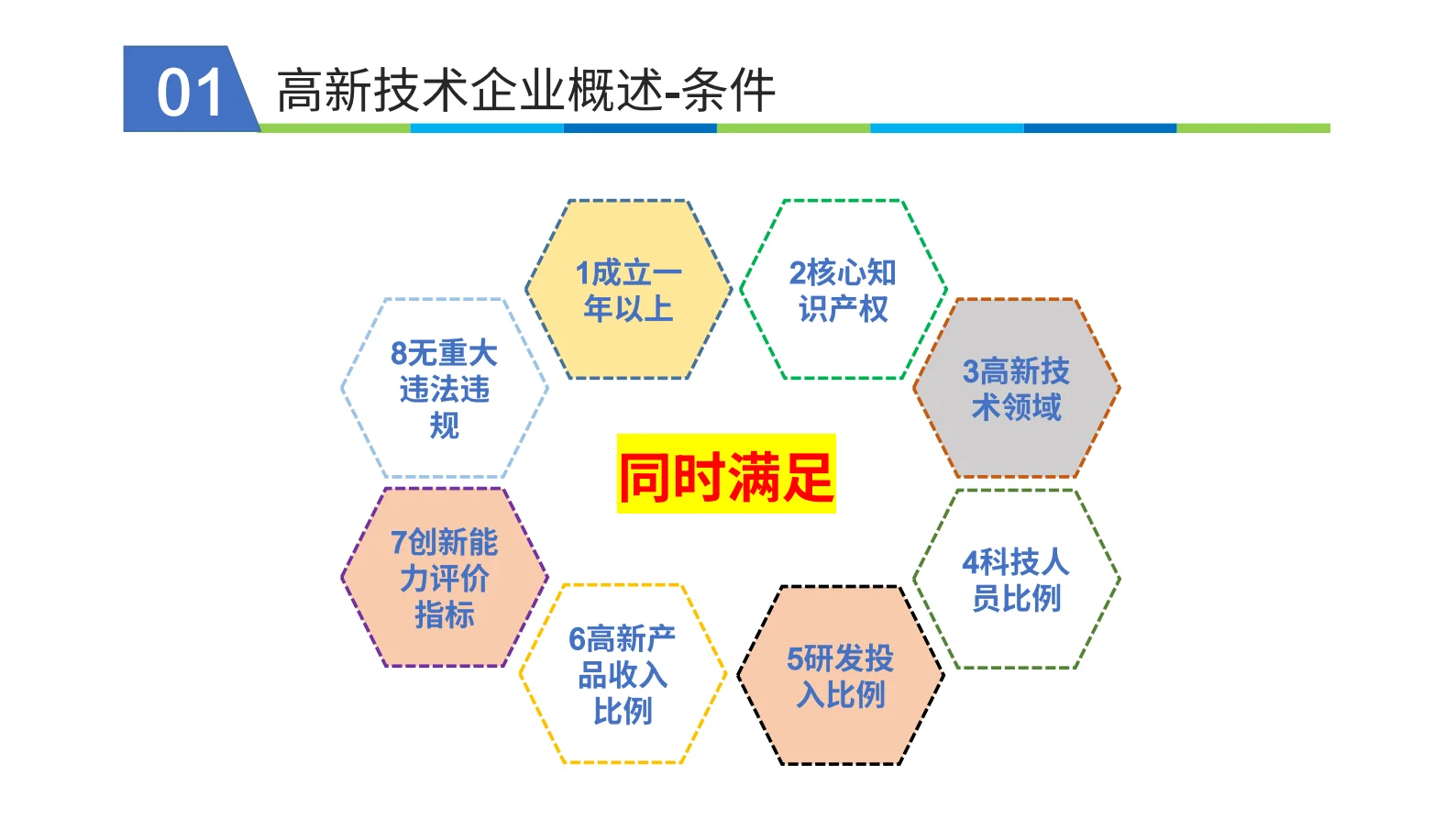 01 高新技术企业概述-条件

1成立一年以上

2核心知识产权

3高新技术领域

4科技人员比例

5研发投入比例

6高新产品收入比例

7创新能力评价指标

8无重大违法违规

同时满足